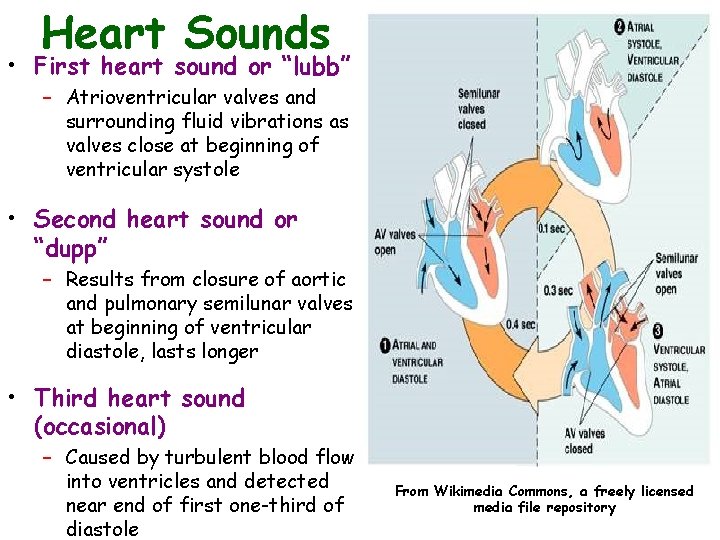 Heart Sounds

• First heart sound or "lubb"
– Atrioventricular valves and surrounding fluid vibrations as valves close at beginning of ventricular systole

• Second heart sound or "dupp"
– Results from closure of aortic and pulmonary semilunar valves at beginning of ventricular diastole, lasts longer

• Third heart sound (occasional)
– Caused by turbulent blood flow into ventricles and detected near end of first one-third of diastole

2 ATRIAL SYSTOLE, VENTRICULAR DIASTOLE

Semilunar valves closed

AV valves open

0.1 sec

0.3 sec

0.4 sec

Semilunar valves open

1 ATRIAL AND VENTRICULAR DIASTOLE

3 VENTRICULAR SYSTOLE, ATRIAL DIASTOLE

AV valves closed

From Wikimedia Commons, a freely licensed media file repository